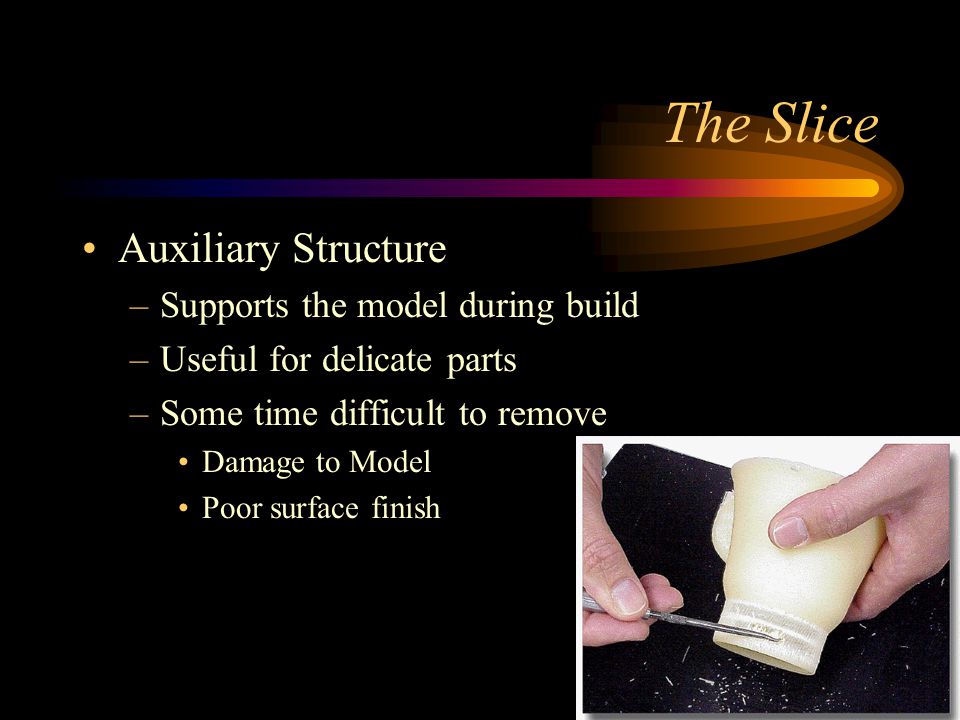 The Slice

• Auxiliary Structure
 – Supports the model during build
 – Useful for delicate parts
 – Some time difficult to remove
  • Damage to Model
  • Poor surface finish